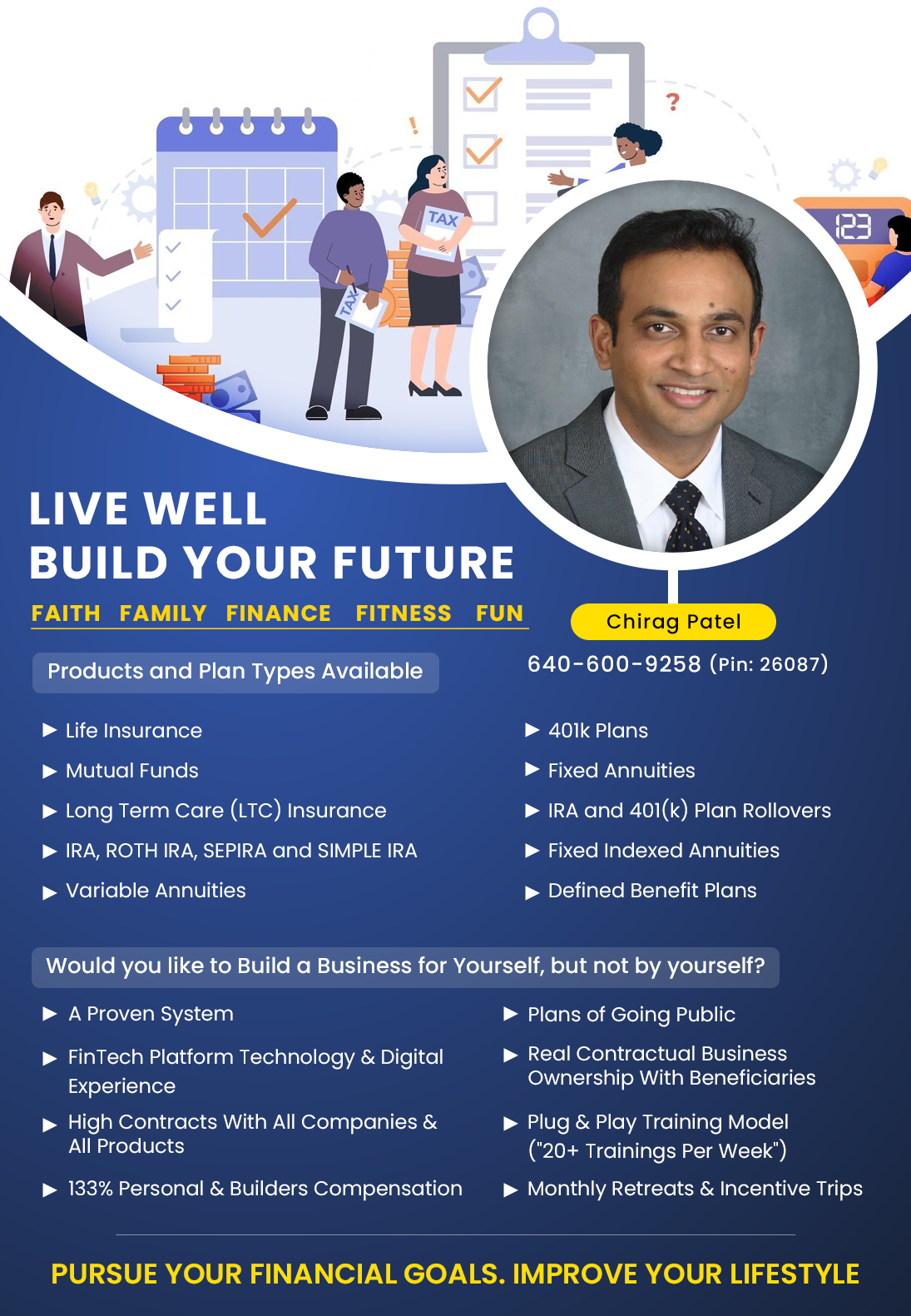 TAX

TAX

123

LIVE WELL
BUILD YOUR FUTURE

FAITH FAMILY FINANCE FITNESS FUN

Chirag Patel

640-600-9258 (Pin: 26087)

Products and Plan Types Available

▶ Life Insurance
▶ Mutual Funds
▶ Long Term Care (LTC) Insurance
▶ IRA, ROTH IRA, SEPIRA and SIMPLE IRA
▶ Variable Annuities

▶ 401k Plans
▶ Fixed Annuities
▶ IRA and 401(k) Plan Rollovers
▶ Fixed Indexed Annuities
▶ Defined Benefit Plans

Would you like to Build a Business for Yourself, but not by yourself?

▶ A Proven System
▶ FinTech Platform Technology & Digital Experience
▶ High Contracts With All Companies & All Products
▶ 133% Personal & Builders Compensation

▶ Plans of Going Public
▶ Real Contractual Business Ownership With Beneficiaries
▶ Plug & Play Training Model ("20+ Trainings Per Week")
▶ Monthly Retreats & Incentive Trips

PURSUE YOUR FINANCIAL GOALS. IMPROVE YOUR LIFESTYLE